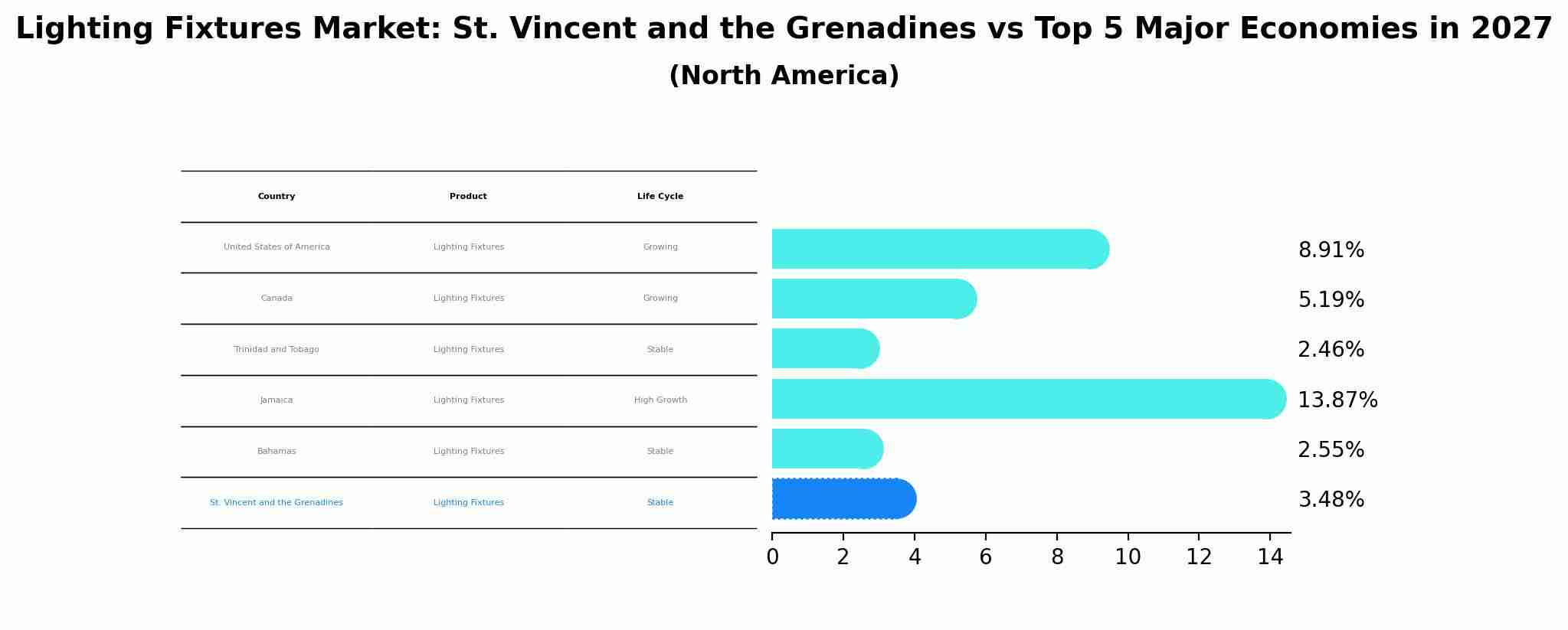 Lighting Fixtures Market: St. Vincent and the Grenadines vs Top 5 Major Economies in 2027
(North America)

| Country | Product | Life Cycle |
|---|---|---|
| United States of America | Lighting Fixtures | Growing |
| Canada | Lighting Fixtures | Growing |
| Trinidad and Tobago | Lighting Fixtures | Stable |
| Jamaica | Lighting Fixtures | High Growth |
| Bahamas | Lighting Fixtures | Stable |
| St. Vincent and the Grenadines | Lighting Fixtures | Stable |

8.91%
5.19%
2.46%
13.87%
2.55%
3.48%

0 2 4 6 8 10 12 14